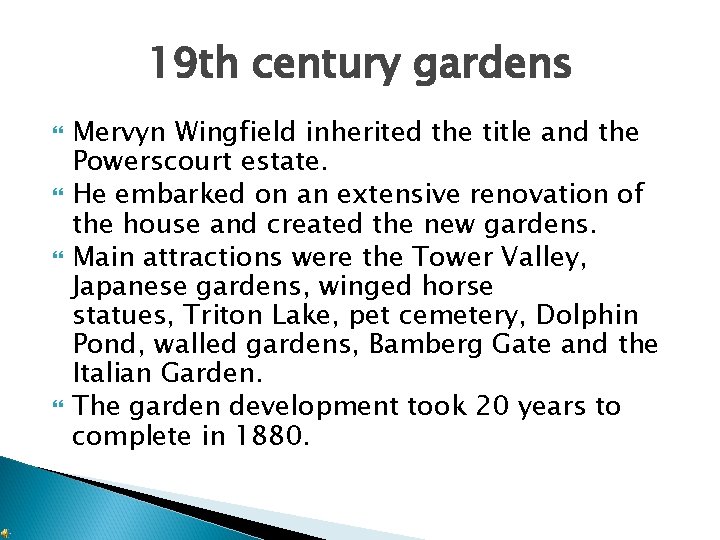 19th century gardens

Mervyn Wingfield inherited the title and the Powerscourt estate.

He embarked on an extensive renovation of the house and created the new gardens.

Main attractions were the Tower Valley, Japanese gardens, winged horse statues, Triton Lake, pet cemetery, Dolphin Pond, walled gardens, Bamberg Gate and the Italian Garden.

The garden development took 20 years to complete in 1880.